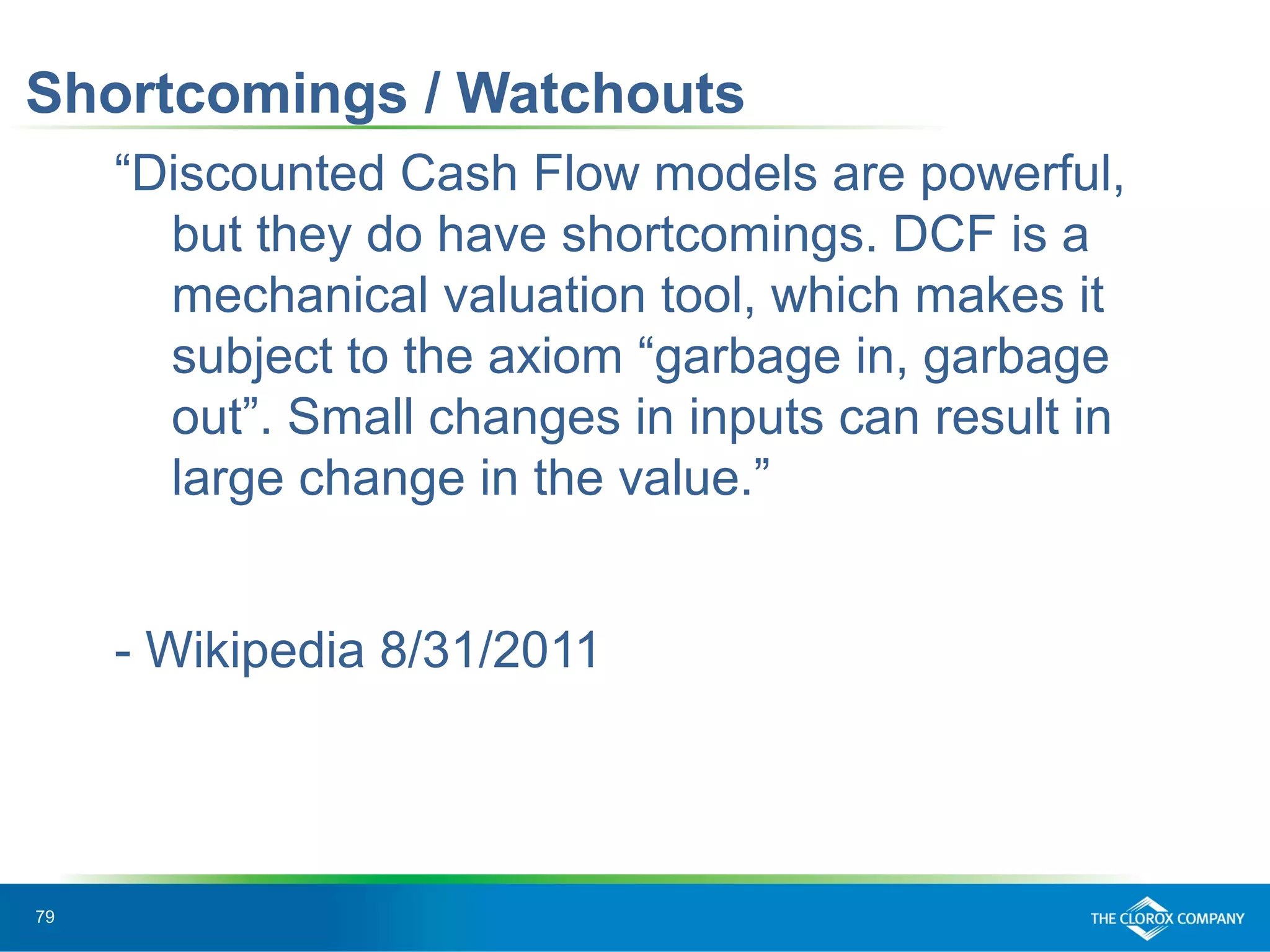 Shortcomings / Watchouts

“Discounted Cash Flow models are powerful, but they do have shortcomings. DCF is a mechanical valuation tool, which makes it subject to the axiom “garbage in, garbage out”. Small changes in inputs can result in large change in the value.”

- Wikipedia 8/31/2011

79

THE CLOROX COMPANY